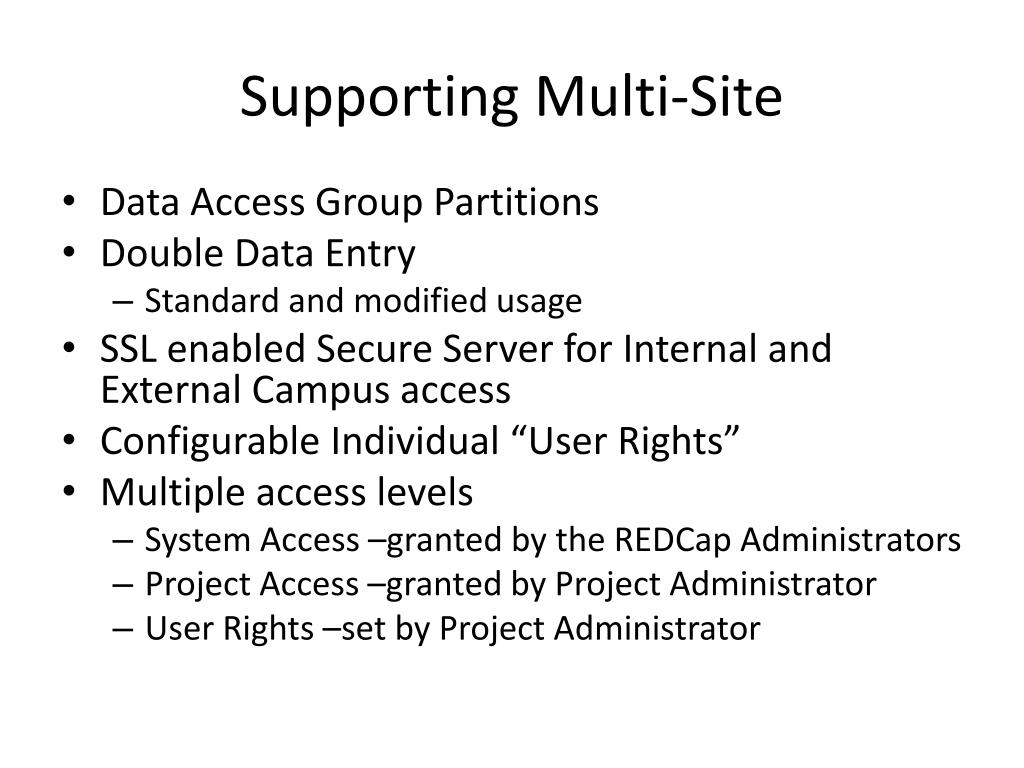 Supporting Multi-Site

• Data Access Group Partitions
• Double Data Entry
– Standard and modified usage
• SSL enabled Secure Server for Internal and External Campus access
• Configurable Individual “User Rights”
• Multiple access levels
– System Access –granted by the REDCap Administrators
– Project Access –granted by Project Administrator
– User Rights –set by Project Administrator